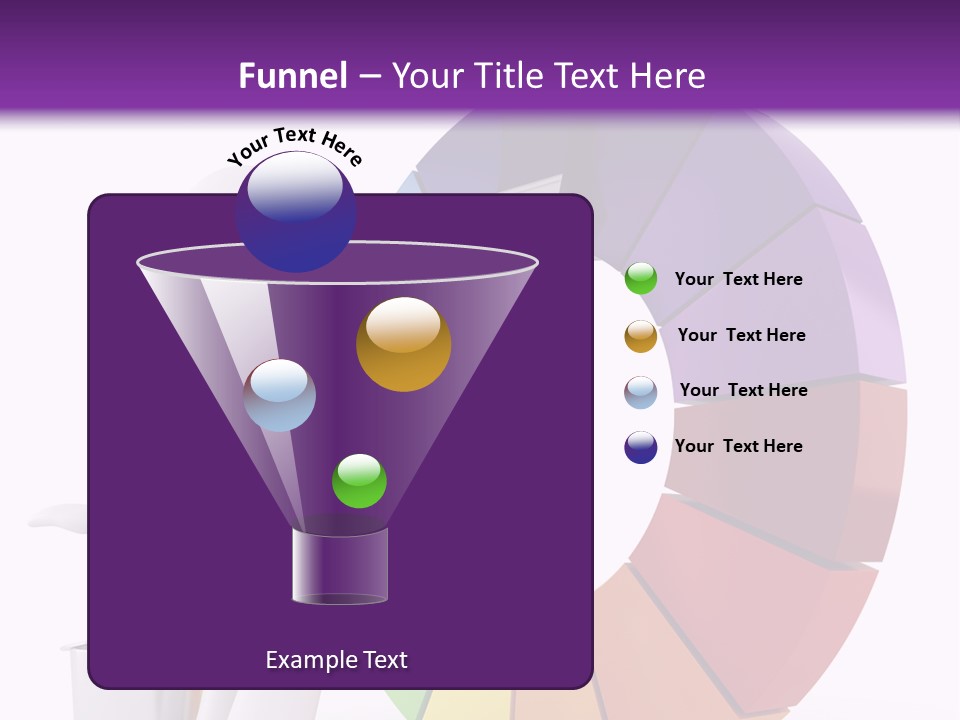 Funnel – Your Title Text Here

Your Text Here

Example Text

Your Text Here

Your Text Here

Your Text Here

Your Text Here